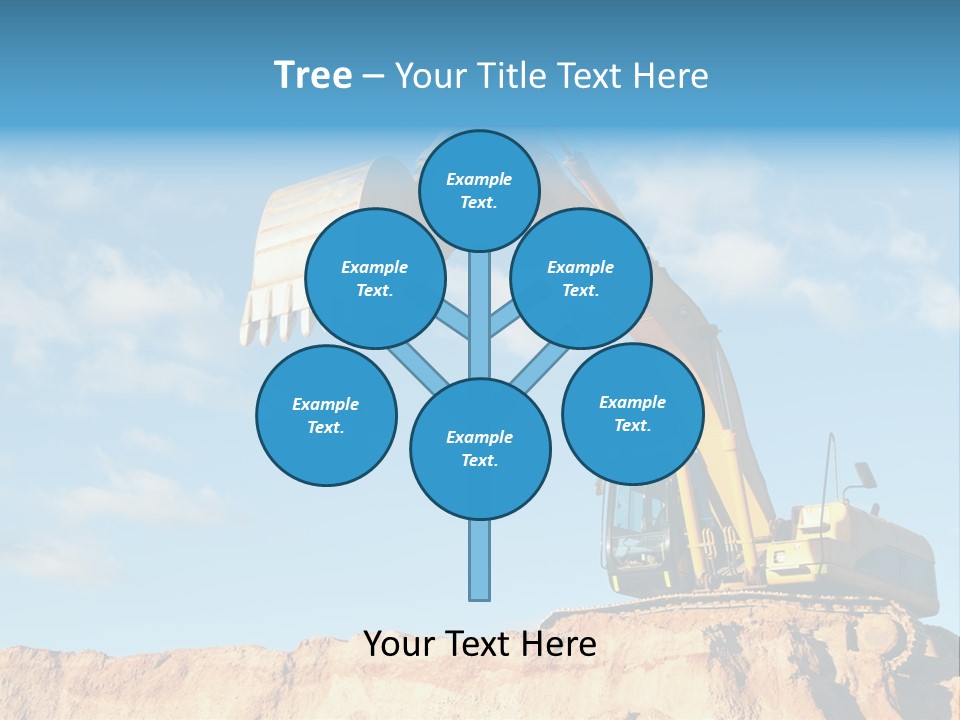 Tree – Your Title Text Here

Example Text.

Example Text.

Example Text.

Example Text.

Example Text.

Example Text.

Your Text Here